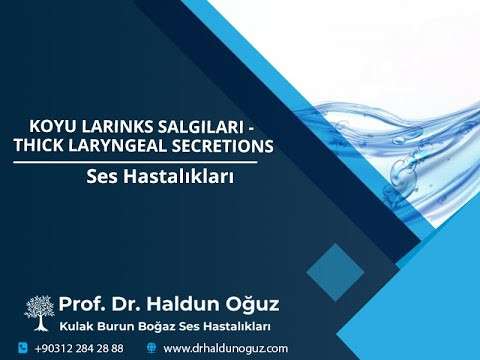 KOYU LARINKS SALGILARI - THICK LARYNGEAL SECRETIONS

Ses Hastalıkları

Prof. Dr. Haldun Oğuz

Kulak Burun Boğaz Ses Hastalıkları

+90312 284 28 88

www.drhaldunoguz.com